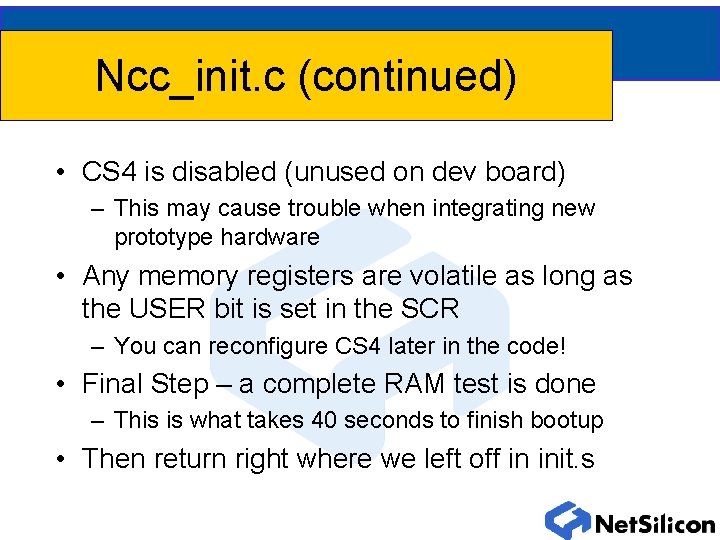 Ncc_init.c (continued)

• CS4 is disabled (unused on dev board)
– This may cause trouble when integrating new prototype hardware

• Any memory registers are volatile as long as the USER bit is set in the SCR
– You can reconfigure CS4 later in the code!

• Final Step – a complete RAM test is done
– This is what takes 40 seconds to finish bootup

• Then return right where we left off in init.s

NetSilicon